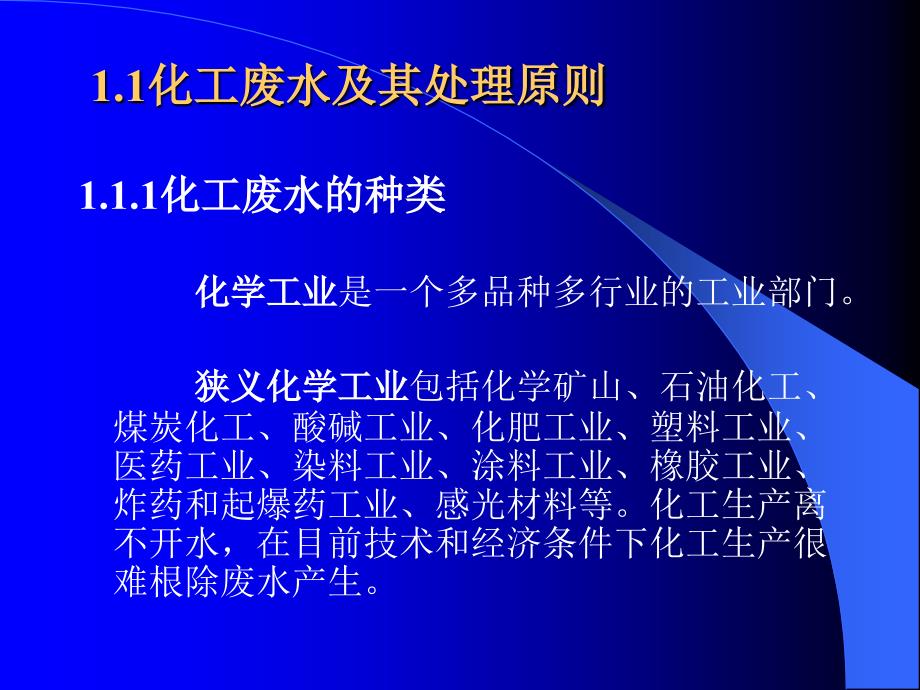 1.1化工废水及其处理原则

1.1.1化工废水的种类

化学工业是一个多品种多行业的工业部门。

狭义化学工业包括化学矿山、石油化工、煤炭化工、酸碱工业、化肥工业、塑料工业、医药工业、染料工业、涂料工业、橡胶工业、炸药和起爆药工业、感光材料等。化工生产离不开水，在目前技术和经济条件下化工生产很难根除废水产生。